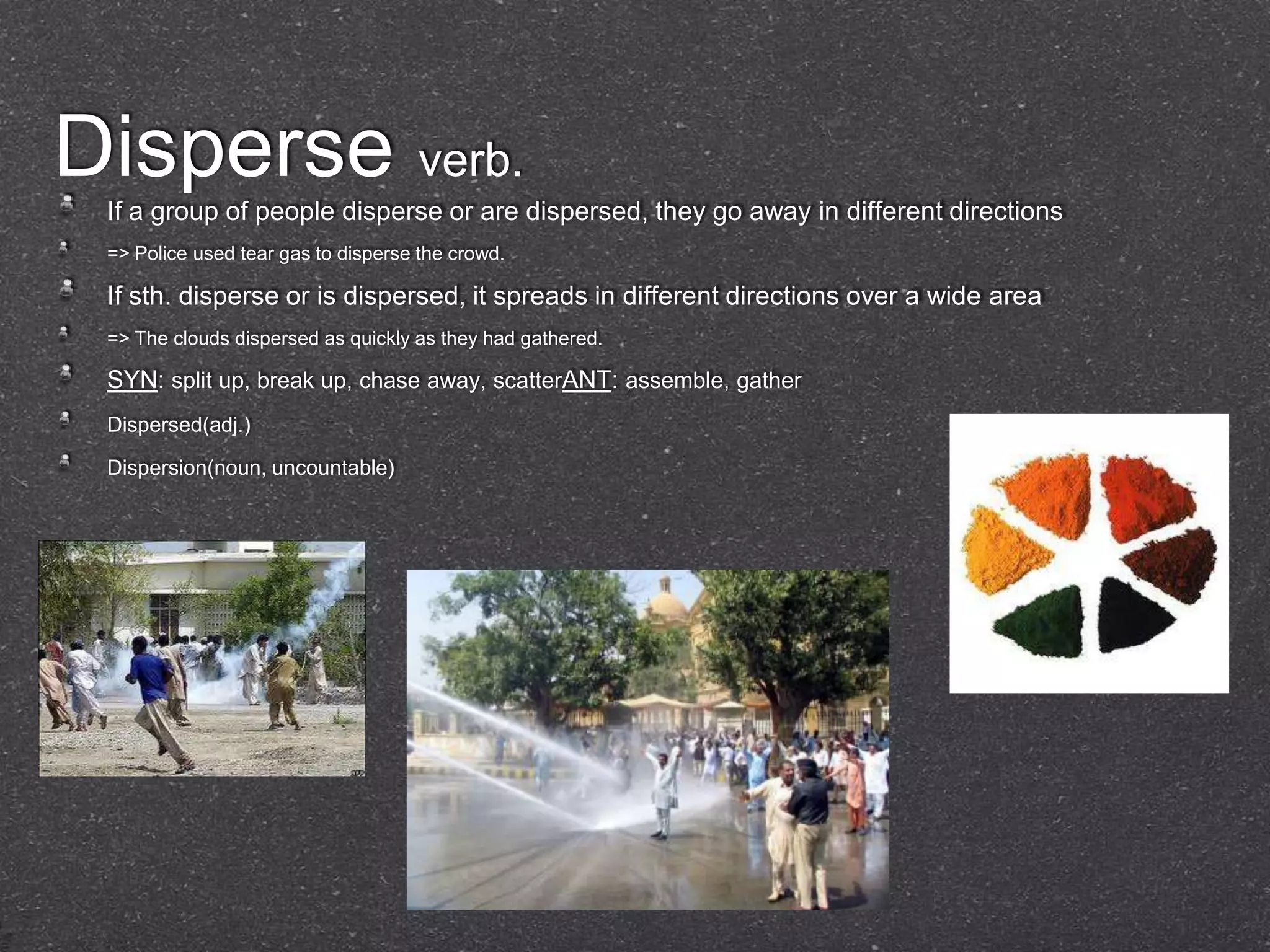 Disperse verb.

If a group of people disperse or are dispersed, they go away in different directions

=> Police used tear gas to disperse the crowd.

If sth. disperse or is dispersed, it spreads in different directions over a wide area

=> The clouds dispersed as quickly as they had gathered.

SYN: split up, break up, chase away, scatterANT: assemble, gather

Dispersed(adj.)

Dispersion(noun, uncountable)